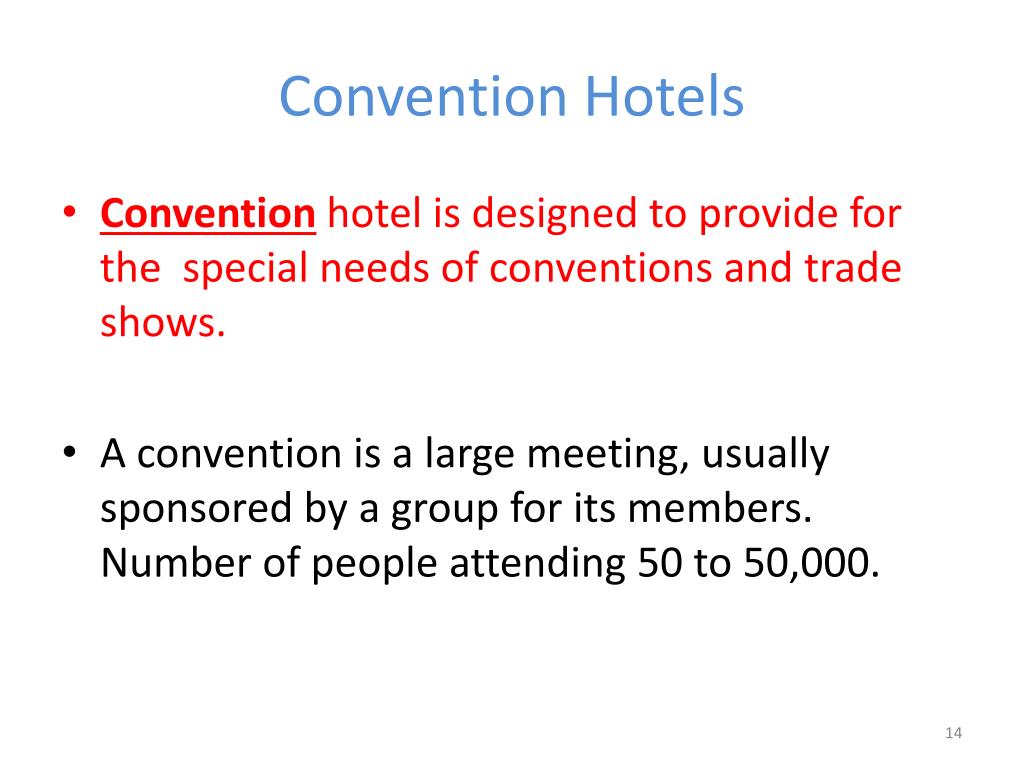 Convention Hotels

• Convention hotel is designed to provide for the special needs of conventions and trade shows.

• A convention is a large meeting, usually sponsored by a group for its members. Number of people attending 50 to 50,000.

14